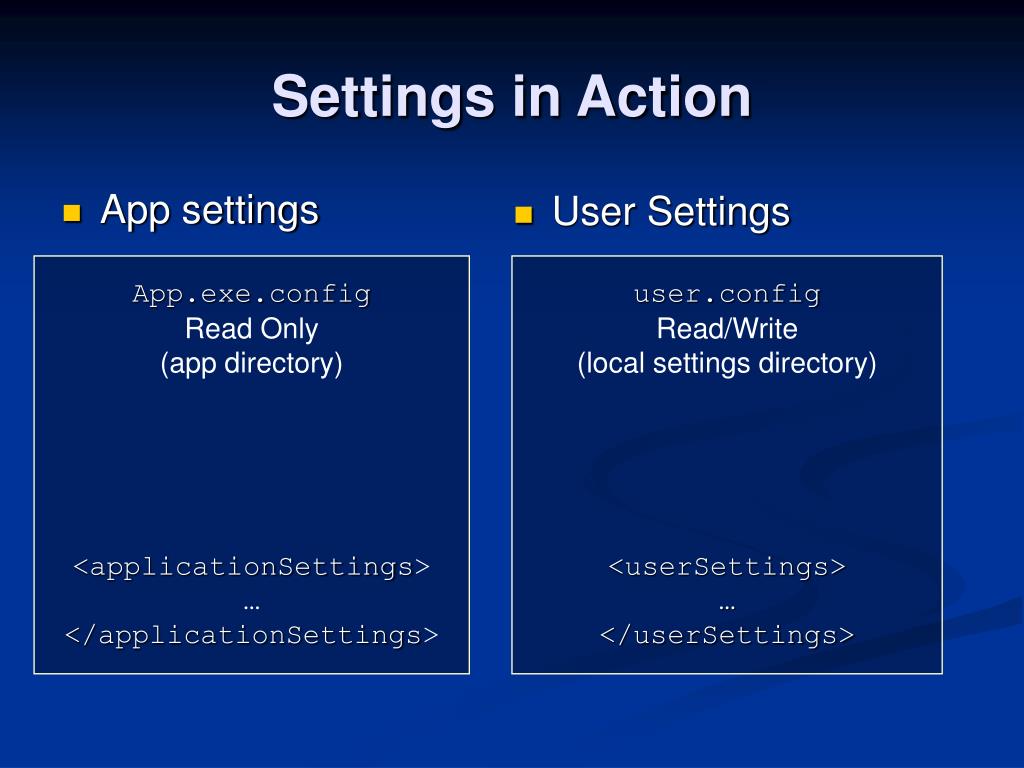 Settings in Action

App settings

App.exe.config
Read Only
(app directory)

<applicationSettings>
…
</applicationSettings>

User Settings

user.config
Read/Write
(local settings directory)

<userSettings>
…
</userSettings>